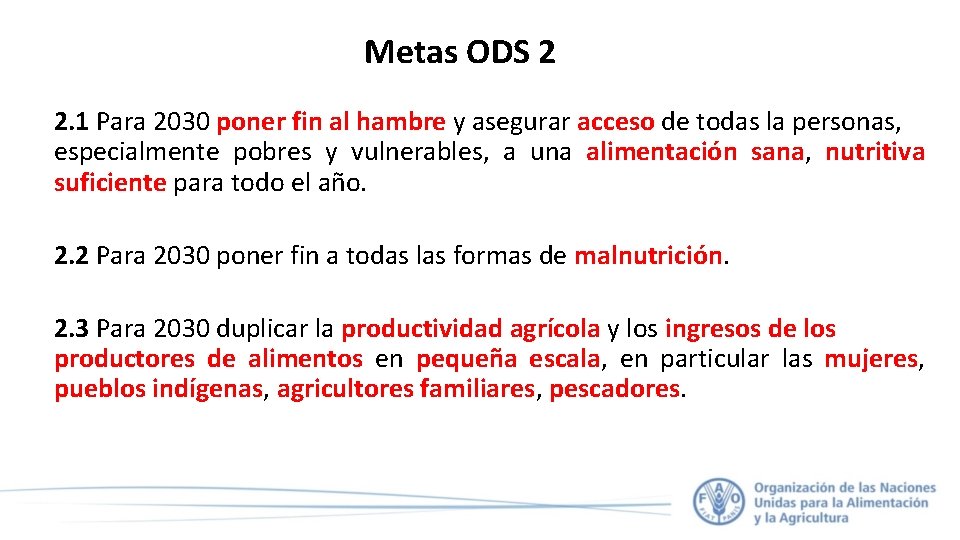 Metas ODS 2

2.1 Para 2030 poner fin al hambre y asegurar acceso de todas la personas, especialmente pobres y vulnerables, a una alimentación sana, nutritiva suficiente para todo el año.

2.2 Para 2030 poner fin a todas las formas de malnutrición.

2.3 Para 2030 duplicar la productividad agrícola y los ingresos de los productores de alimentos en pequeña escala, en particular las mujeres, pueblos indígenas, agricultores familiares, pescadores.

FAO FIAT PANIS

Organización de las Naciones Unidas para la Alimentación y la Agricultura